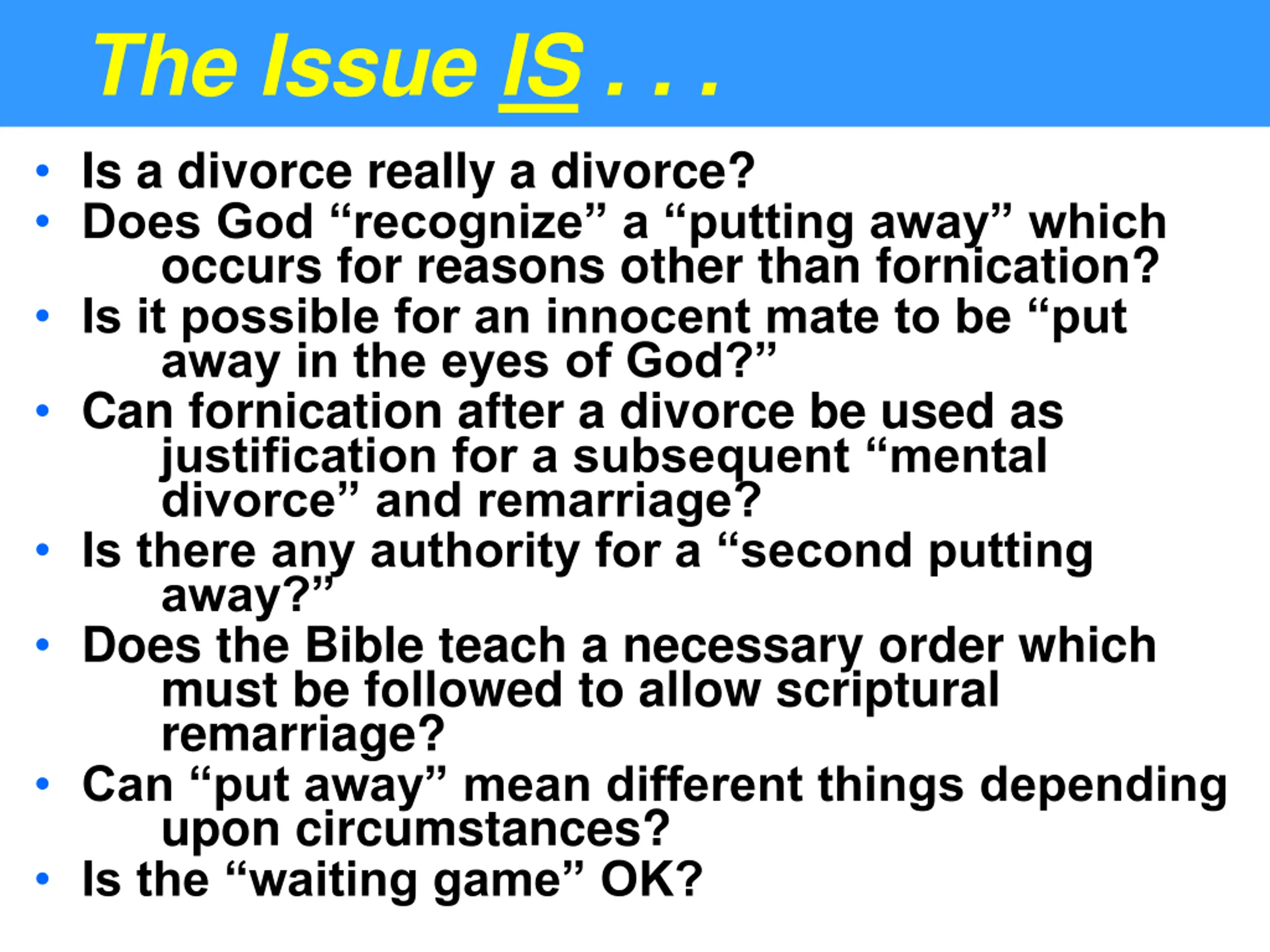 The Issue IS . . .

• Is a divorce really a divorce?
• Does God “recognize” a “putting away” which occurs for reasons other than fornication?
• Is it possible for an innocent mate to be “put away in the eyes of God?”
• Can fornication after a divorce be used as justification for a subsequent “mental divorce” and remarriage?
• Is there any authority for a “second putting away?”
• Does the Bible teach a necessary order which must be followed to allow scriptural remarriage?
• Can “put away” mean different things depending upon circumstances?
• Is the “waiting game” OK?